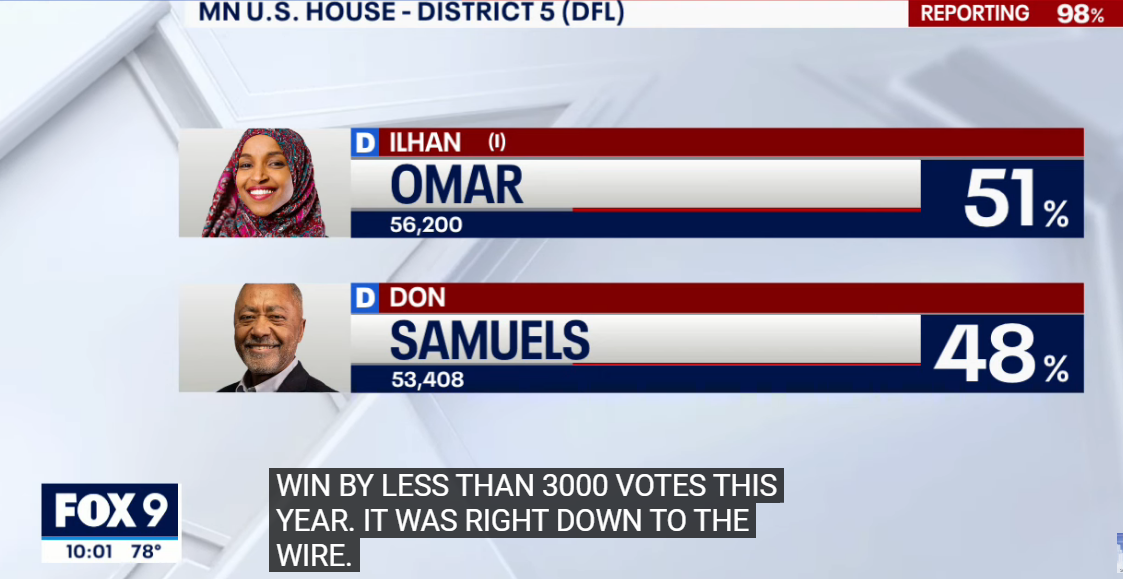 MN U.S. HOUSE - DISTRICT 5 (DFL)

REPORTING 98%

D ILHAN (I)
OMAR
56,200
51%

D DON
SAMUELS
53,408
48%

FOX 9
10:01 78°

WIN BY LESS THAN 3000 VOTES THIS YEAR. IT WAS RIGHT DOWN TO THE WIRE.